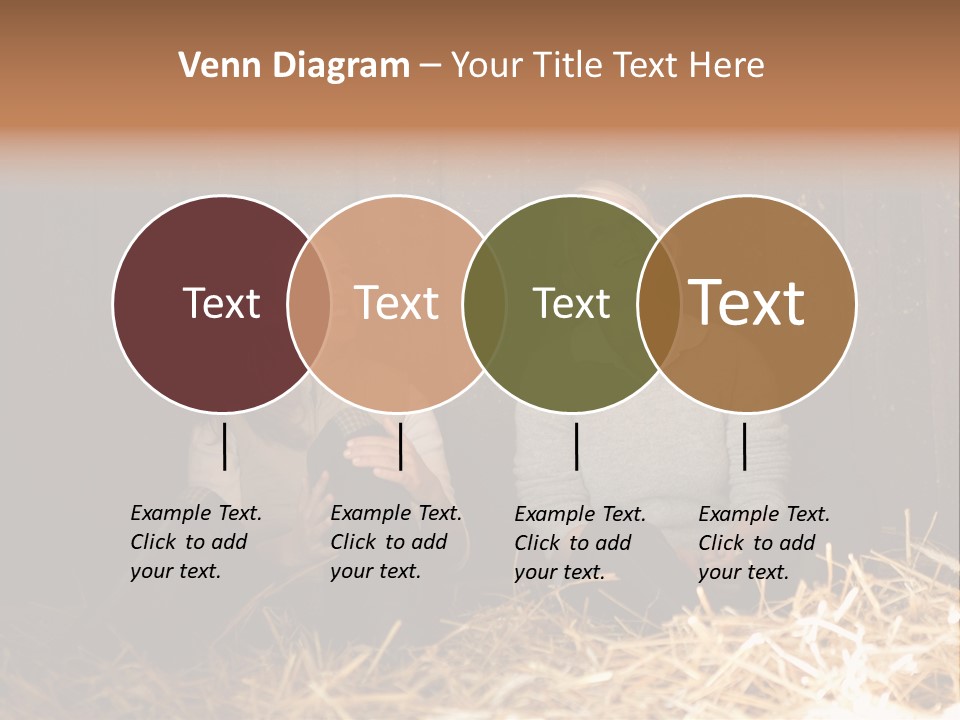 Venn Diagram – Your Title Text Here

Text

Text

Text

Text

Example Text. Click to add your text.

Example Text. Click to add your text.

Example Text. Click to add your text.

Example Text. Click to add your text.